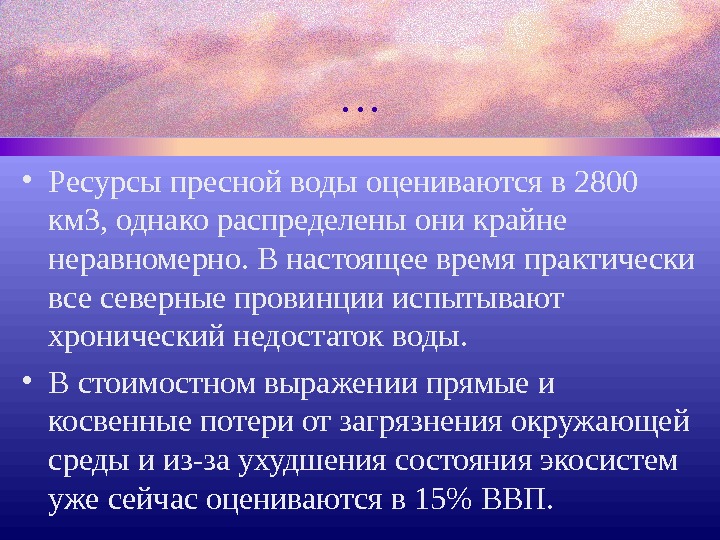 …

• Ресурсы пресной воды оцениваются в 2800 км3, однако распределены они крайне неравномерно. В настоящее время практически все северные провинции испытывают хронический недостаток воды.

• В стоимостном выражении прямые и косвенные потери от загрязнения окружающей среды и из-за ухудшения состояния экосистем уже сейчас оцениваются в 15% ВВП.